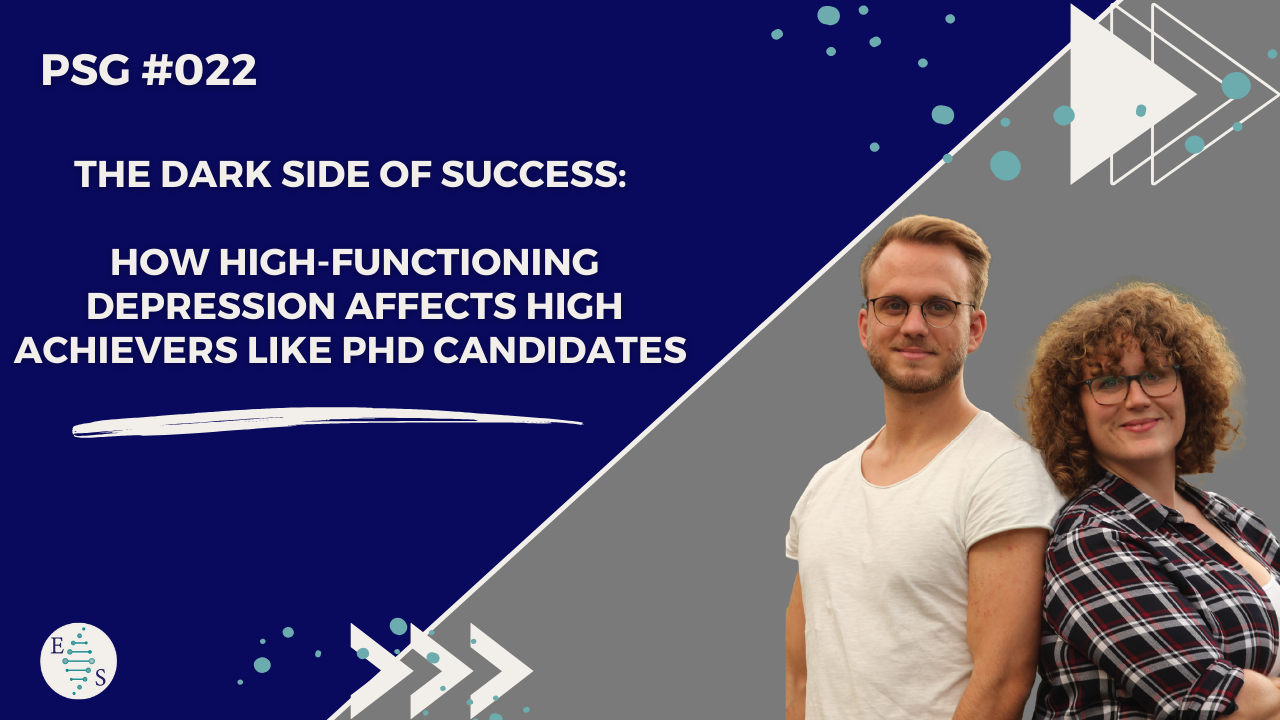 PSG #022

THE DARK SIDE OF SUCCESS:

HOW HIGH-FUNCTIONING DEPRESSION AFFECTS HIGH ACHIEVERS LIKE PHD CANDIDATES

E S